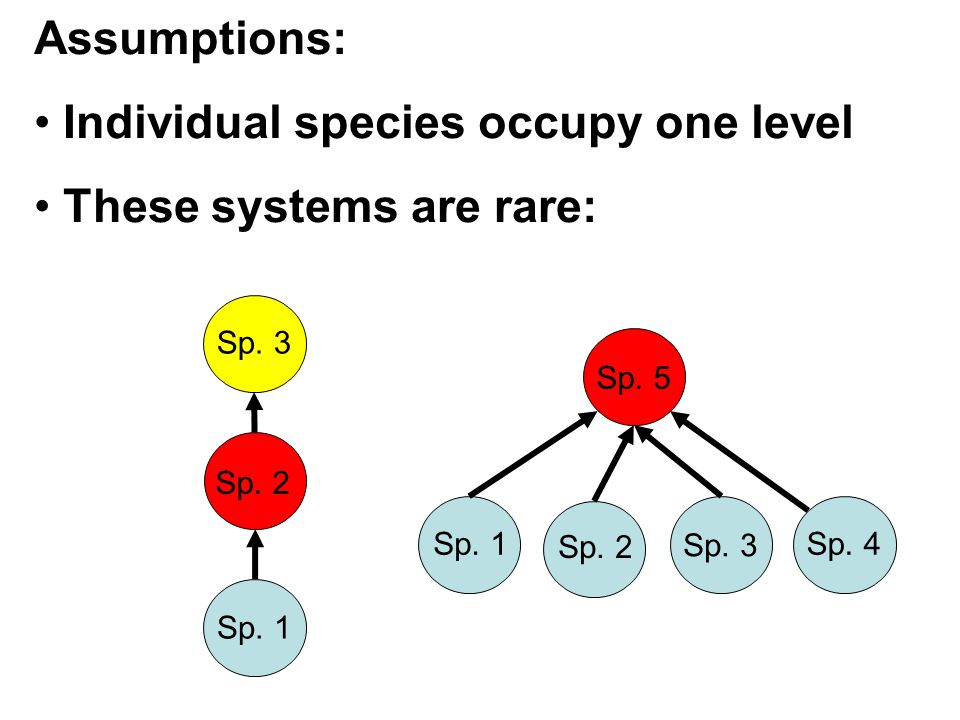 Assumptions:

• Individual species occupy one level

• These systems are rare:

Sp. 3

Sp. 2

Sp. 1

Sp. 5

Sp. 1

Sp. 2

Sp. 3

Sp. 4